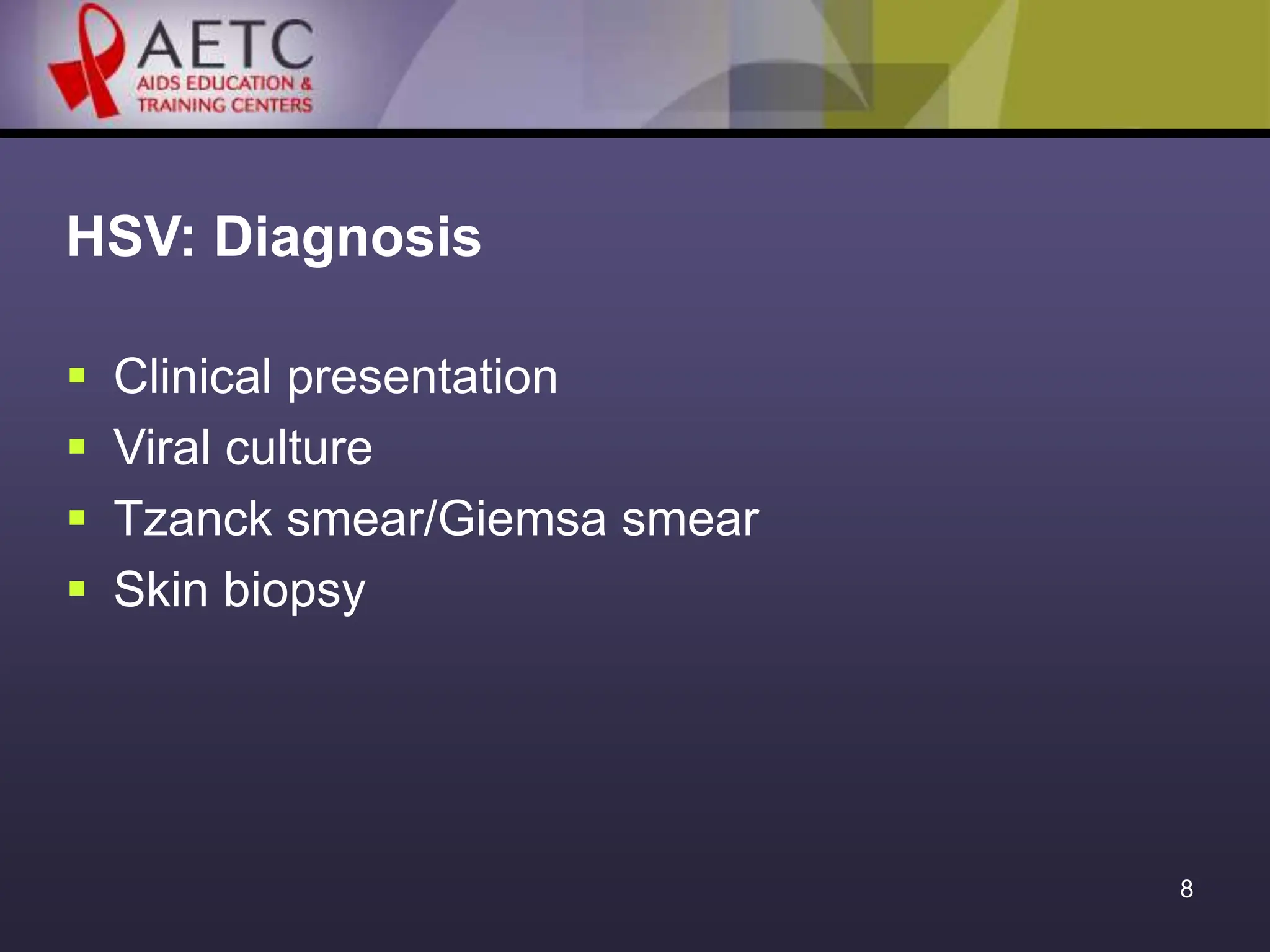 AETC
AIDS EDUCATION &
TRAINING CENTERS

HSV: Diagnosis

- Clinical presentation
- Viral culture
- Tzanck smear/Giemsa smear
- Skin biopsy

8